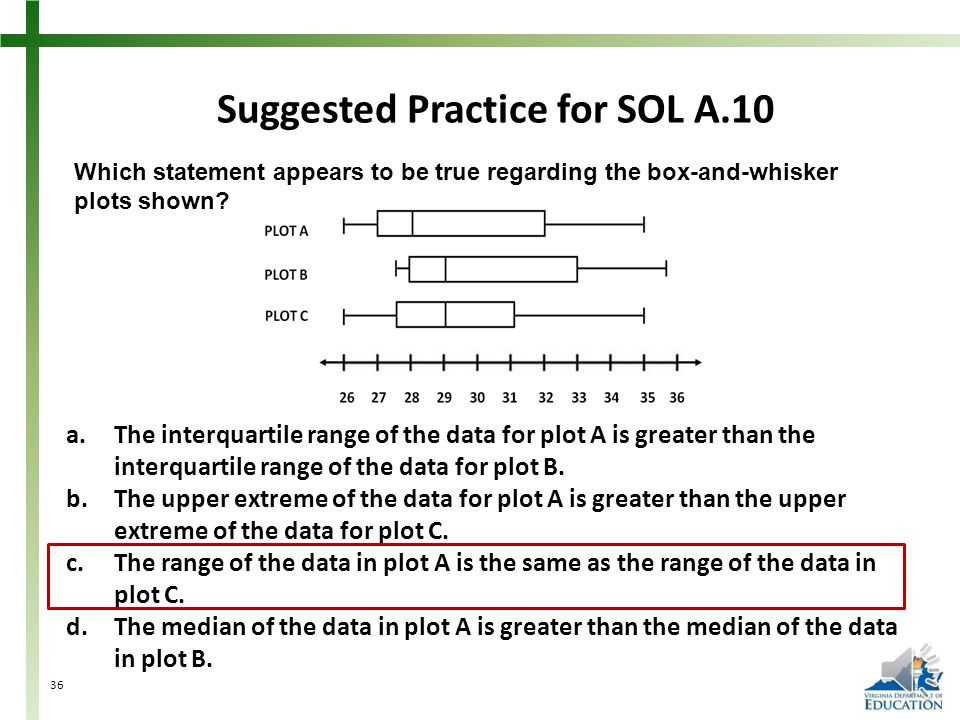 Suggested Practice for SOL A.10

Which statement appears to be true regarding the box-and-whisker plots shown?

PLOT A

PLOT B

PLOT C

26 27 28 29 30 31 32 33 34 35 36

a. The interquartile range of the data for plot A is greater than the interquartile range of the data for plot B.
b. The upper extreme of the data for plot A is greater than the upper extreme of the data for plot C.
c. The range of the data in plot A is the same as the range of the data in plot C.
d. The median of the data in plot A is greater than the median of the data in plot B.

36

VIRGINIA DEPARTMENT OF EDUCATION